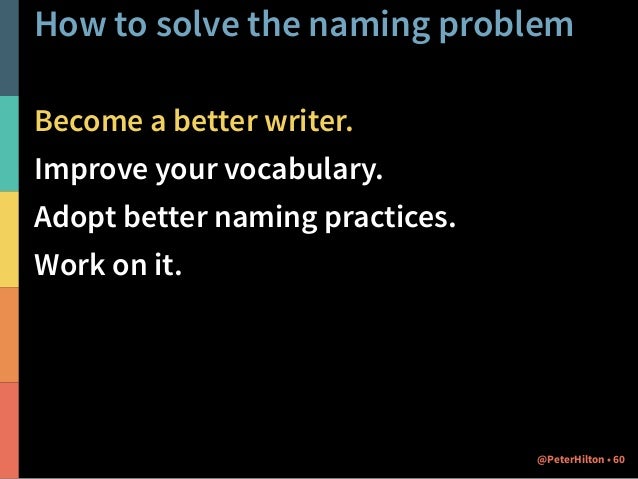 How to solve the naming problem

Become a better writer.

Improve your vocabulary.

Adopt better naming practices.

Work on it.

@PeterHilton • 60